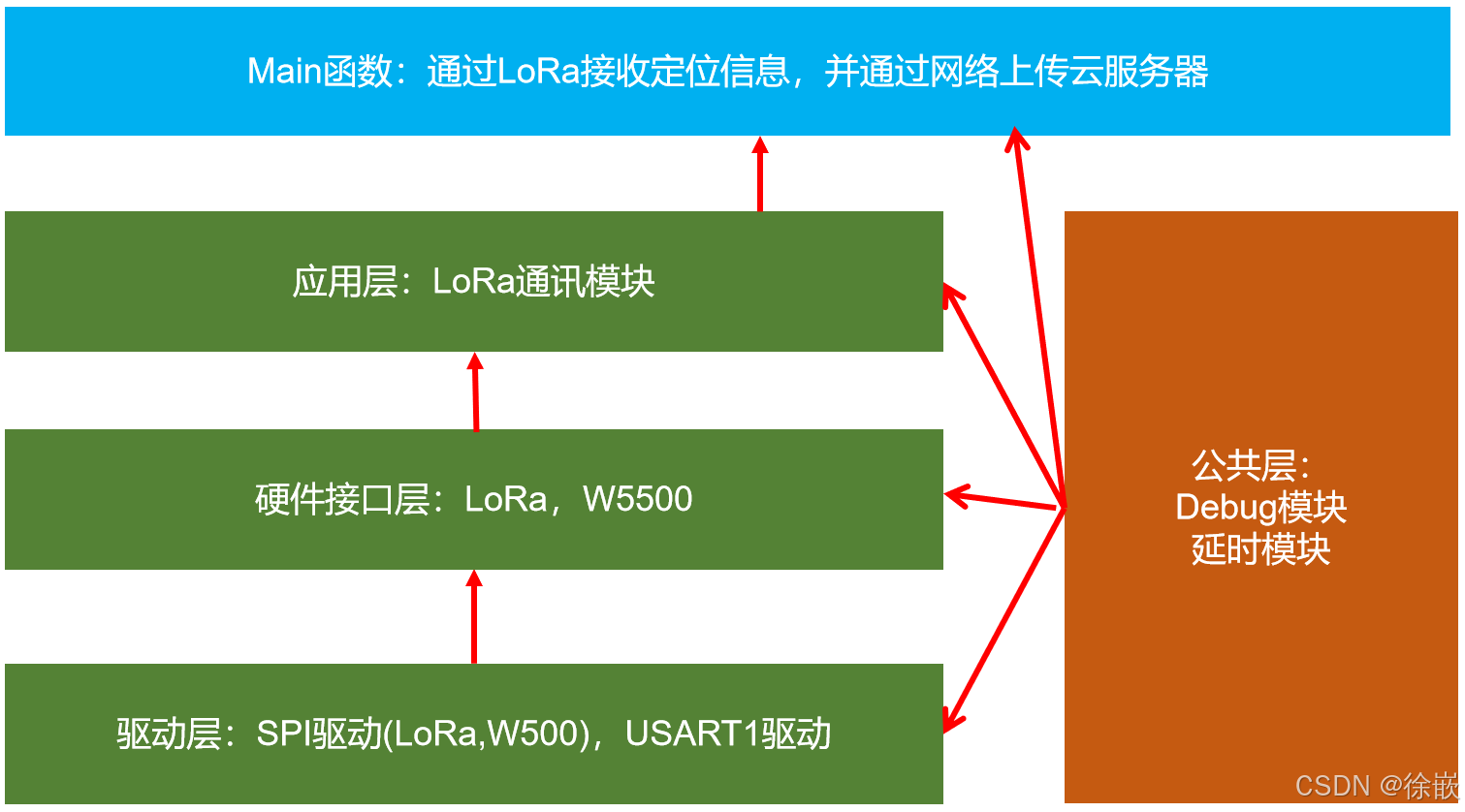 Main函数：通过LoRa接收定位信息，并通过网络上传云服务器

应用层：LoRa通讯模块

硬件接口层：LoRa，W5500

驱动层：SPI驱动(LoRa,W500)，USART1驱动

公共层：
Debug模块
延时模块

CSDN @徐嵌